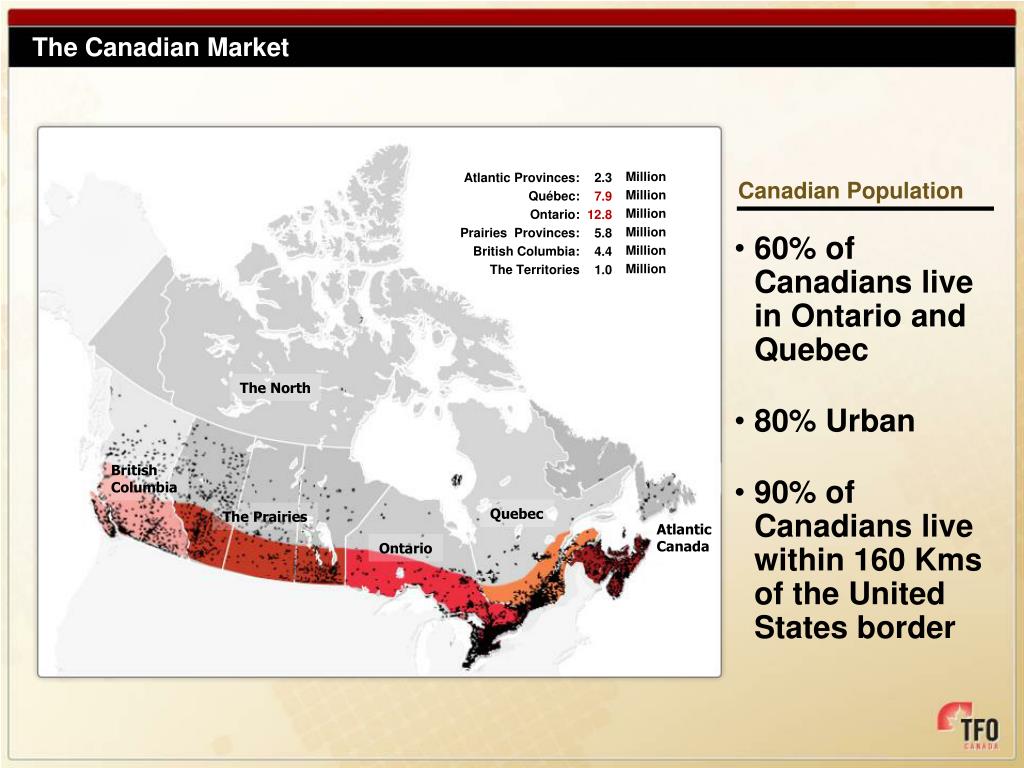 The Canadian Market

| | | |
|---|---|---|
| Atlantic Provinces: | 2.3 | Million |
| Québec: | 7.9 | Million |
| Ontario: | 12.8 | Million |
| Prairies Provinces: | 5.8 | Million |
| British Columbia: | 4.4 | Million |
| The Territories | 1.0 | Million |

The North

British Columbia

The Prairies

Ontario

Quebec

Atlantic Canada

Canadian Population

• 60% of Canadians live in Ontario and Quebec

• 80% Urban

• 90% of Canadians live within 160 Kms of the United States border

TFO CANADA